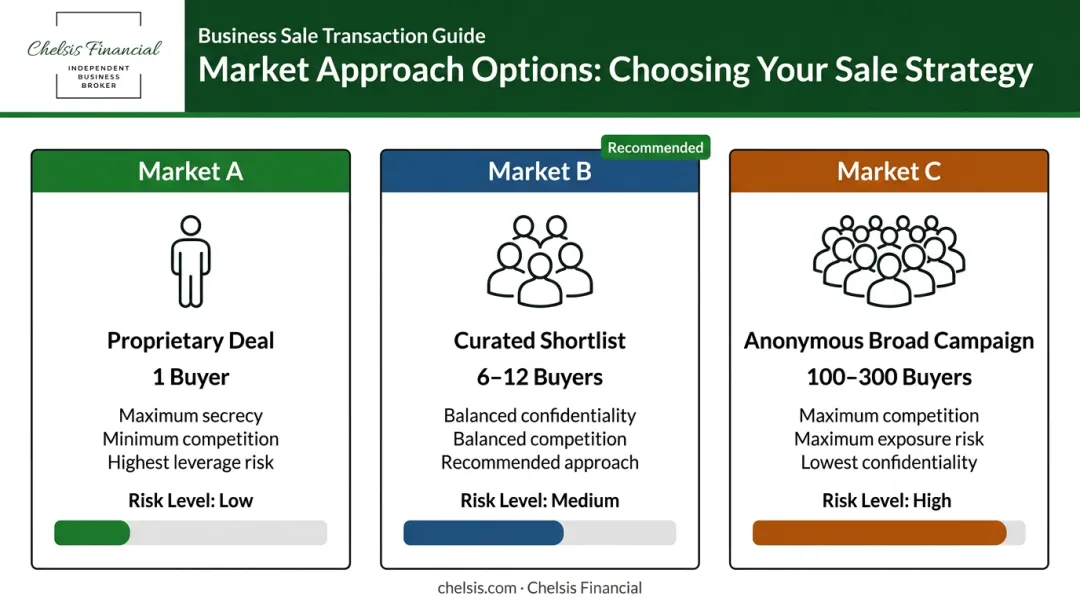 Chelsis Financial
INDEPENDENT BUSINESS BROKER

Business Sale Transaction Guide
Market Approach Options: Choosing Your Sale Strategy

Market A

Proprietary Deal
1 Buyer
Maximum secrecy
Minimum competition
Highest leverage risk
Risk Level: Low

Recommended
Market B

Curated Shortlist
6–12 Buyers
Balanced confidentiality
Balanced competition
Recommended approach
Risk Level: Medium

Market C

Anonymous Broad Campaign
100–300 Buyers
Maximum competition
Maximum exposure risk
Lowest confidentiality
Risk Level: High

chelsis.com · Chelsis Financial